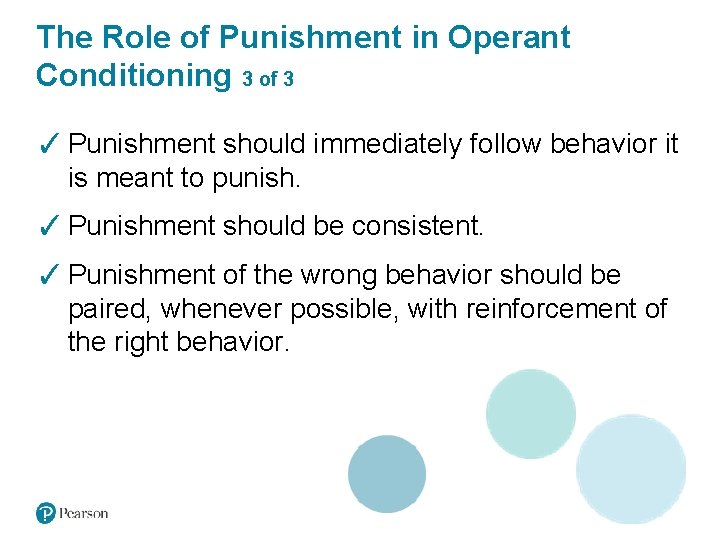 The Role of Punishment in Operant Conditioning 3 of 3

✓ Punishment should immediately follow behavior it is meant to punish.

✓ Punishment should be consistent.

✓ Punishment of the wrong behavior should be paired, whenever possible, with reinforcement of the right behavior.

Pearson